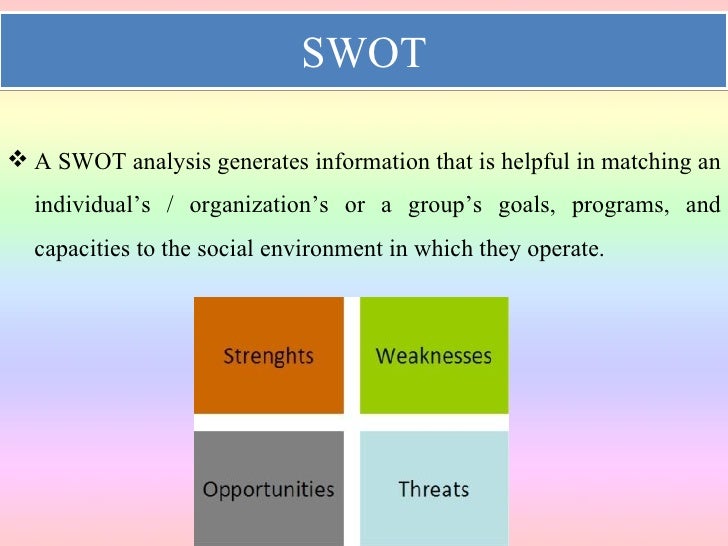 SWOT

❖ A SWOT analysis generates information that is helpful in matching an individual's / organization's or a group's goals, programs, and capacities to the social environment in which they operate.

Strenghts

Weaknesses

Opportunities

Threats